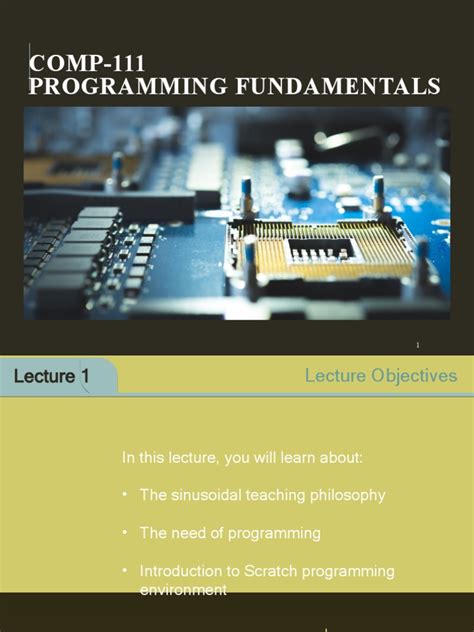 COMP-111
PROGRAMMING FUNDAMENTALS

1

Lecture 1

Lecture Objectives

In this lecture, you will learn about:

• The sinusoidal teaching philosophy

• The need of programming

• Introduction to Scratch programming environment